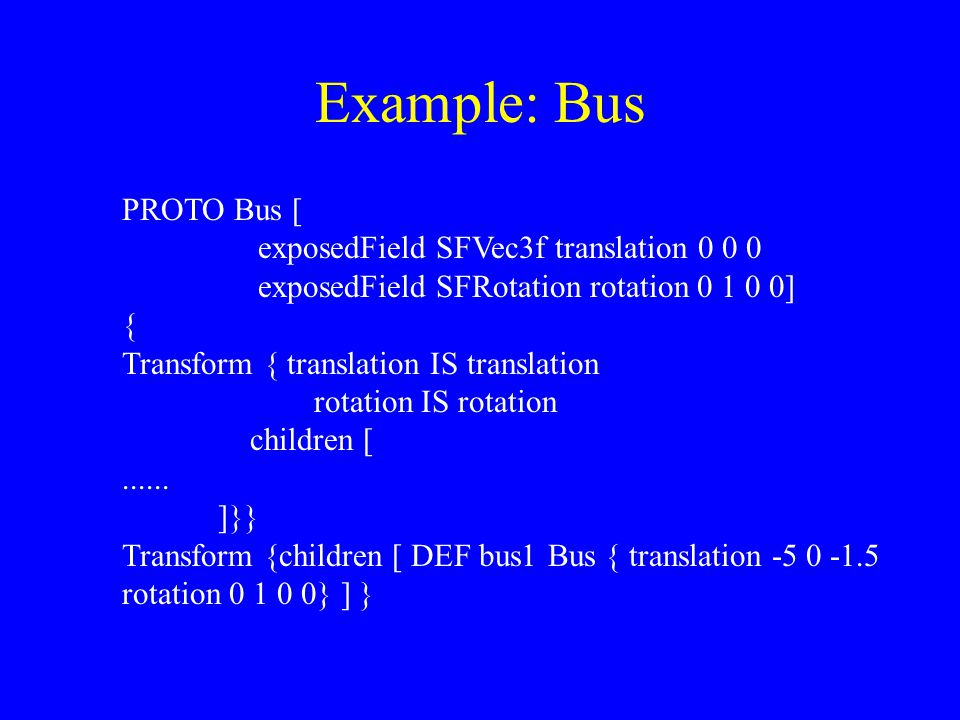 Example: Bus

PROTO Bus [
exposedField SFVec3f translation 0 0 0
exposedField SFRotation rotation 0 1 0 0]
{
Transform { translation IS translation
rotation IS rotation
children [
......
]}}
Transform {children [ DEF bus1 Bus { translation -5 0 -1.5 rotation 0 1 0 0} ] }